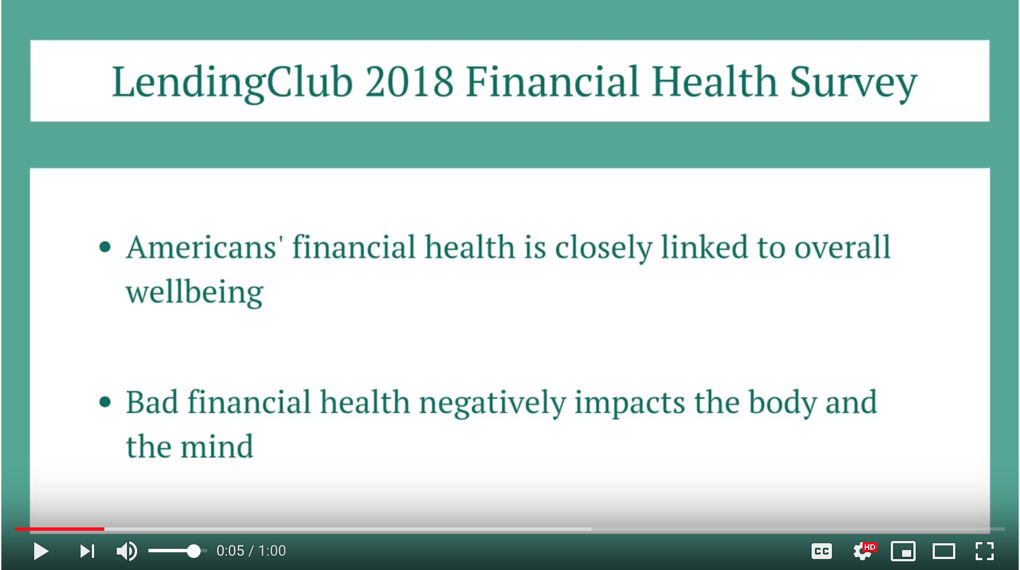 LendingClub 2018 Financial Health Survey

• Americans' financial health is closely linked to overall wellbeing

• Bad financial health negatively impacts the body and the mind

0:05 / 1:00

CC

HD